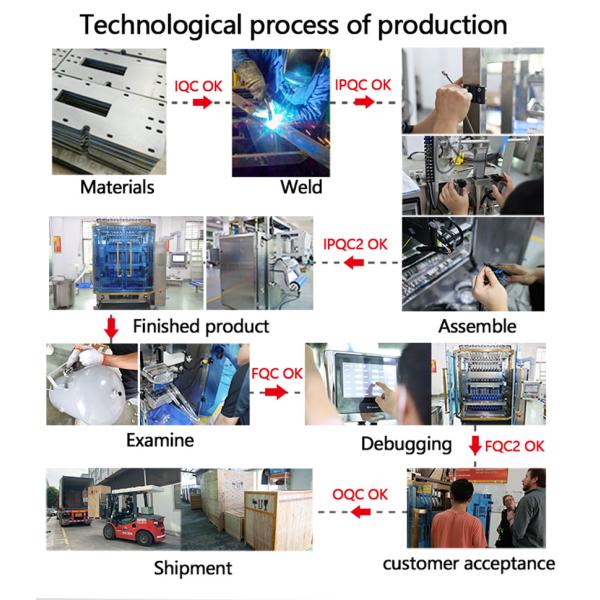 Technological process of production

IQC OK

IPQC OK

Materials

Weld

IPQC2 OK

Finished product

Assemble

FQC OK

Examine

Debugging

FQC2 OK

OQC OK

Shipment

customer acceptance